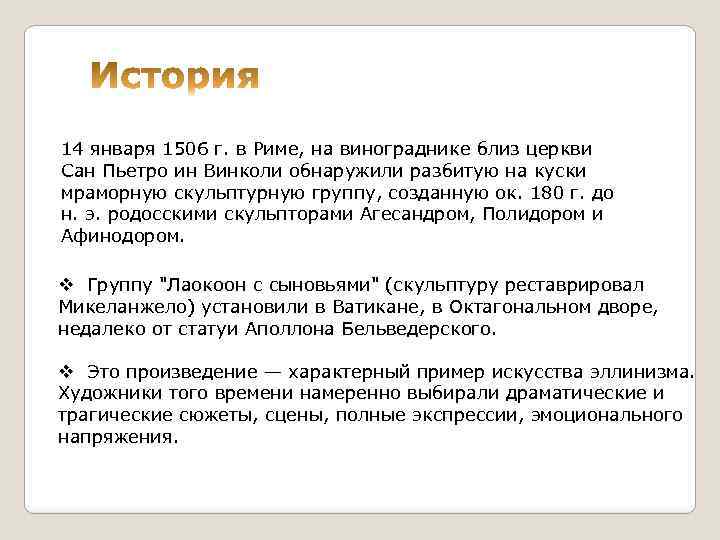 История

14 января 1506 г. в Риме, на винограднике близ церкви Сан Пьетро ин Винколи обнаружили разбитую на куски мраморную скульптурную группу, созданную ок. 180 г. до н. э. родосскими скульпторами Агесандром, Полидором и Афинодором.

❖ Группу "Лаокоон с сыновьями" (скульптуру реставрировал Микеланжело) установили в Ватикане, в Октагональном дворе, недалеко от статуи Аполлона Бельведерского.

❖ Это произведение — характерный пример искусства эллинизма. Художники того времени намеренно выбирали драматические и трагические сюжеты, сцены, полные экспрессии, эмоционального напряжения.